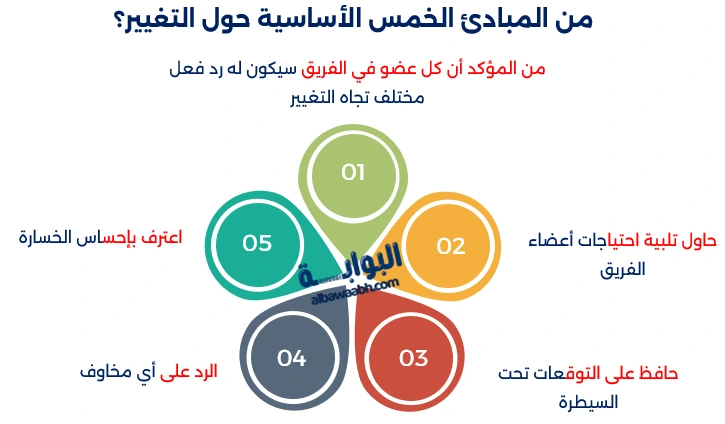 من المبادئ الخمس الأساسية حول التغيير؟

من المؤكد أن كل عضو في الفريق سيكون له رد فعل مختلف تجاه التغيير

01

02

حاول تلبية احتياجات أعضاء الفريق

03

حافظ على التوقعات تحت السيطرة

04

الرد على أي مخاوف

05

اعترف بإحساس الخسارة

البوابة
albawaabh.com